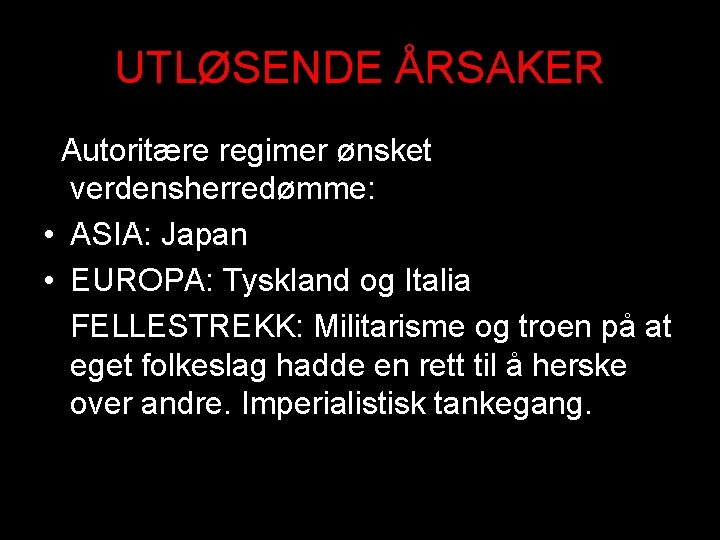 UTLØSENDE ÅRSAKER

Autoritære regimer ønsket verdensherredømme:

• ASIA: Japan
• EUROPA: Tyskland og Italia

FELLESTREKK: Militarisme og troen på at eget folkeslag hadde en rett til å herske over andre. Imperialistisk tankegang.